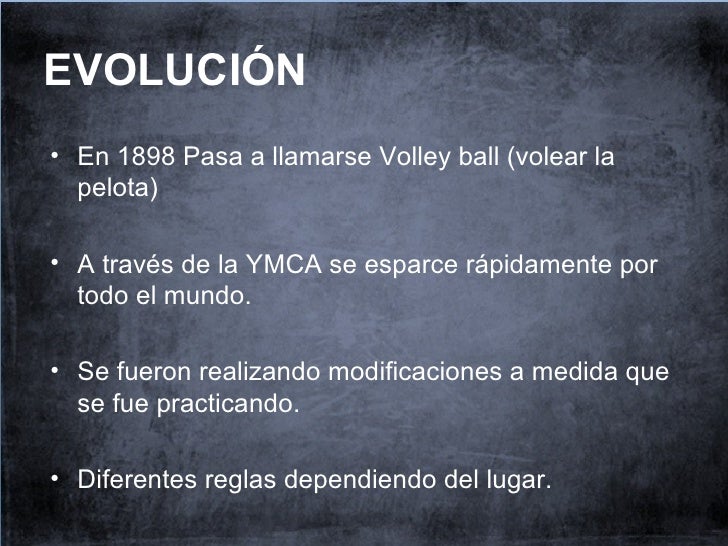 EVOLUCIÓN

• En 1898 Pasa a llamarse Volley ball (volear la pelota)

• A través de la YMCA se esparce rápidamente por todo el mundo.

• Se fueron realizando modificaciones a medida que se fue practicando.

• Diferentes reglas dependiendo del lugar.